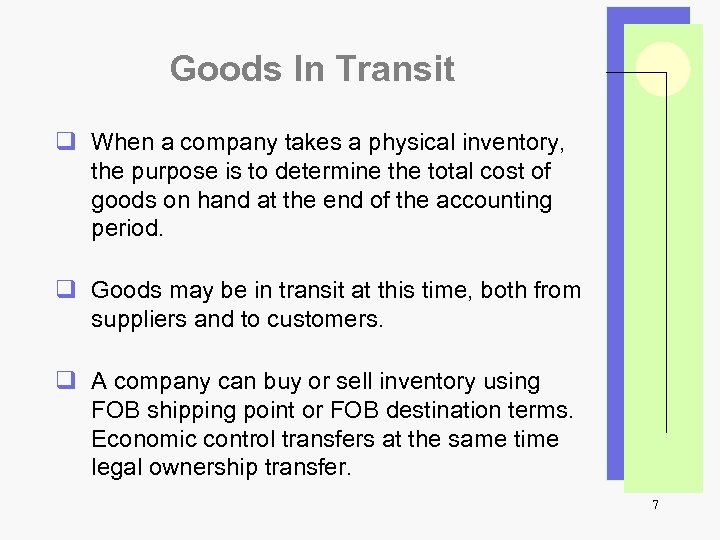 Goods In Transit

❑ When a company takes a physical inventory, the purpose is to determine the total cost of goods on hand at the end of the accounting period.

❑ Goods may be in transit at this time, both from suppliers and to customers.

❑ A company can buy or sell inventory using FOB shipping point or FOB destination terms. Economic control transfers at the same time legal ownership transfer.

7